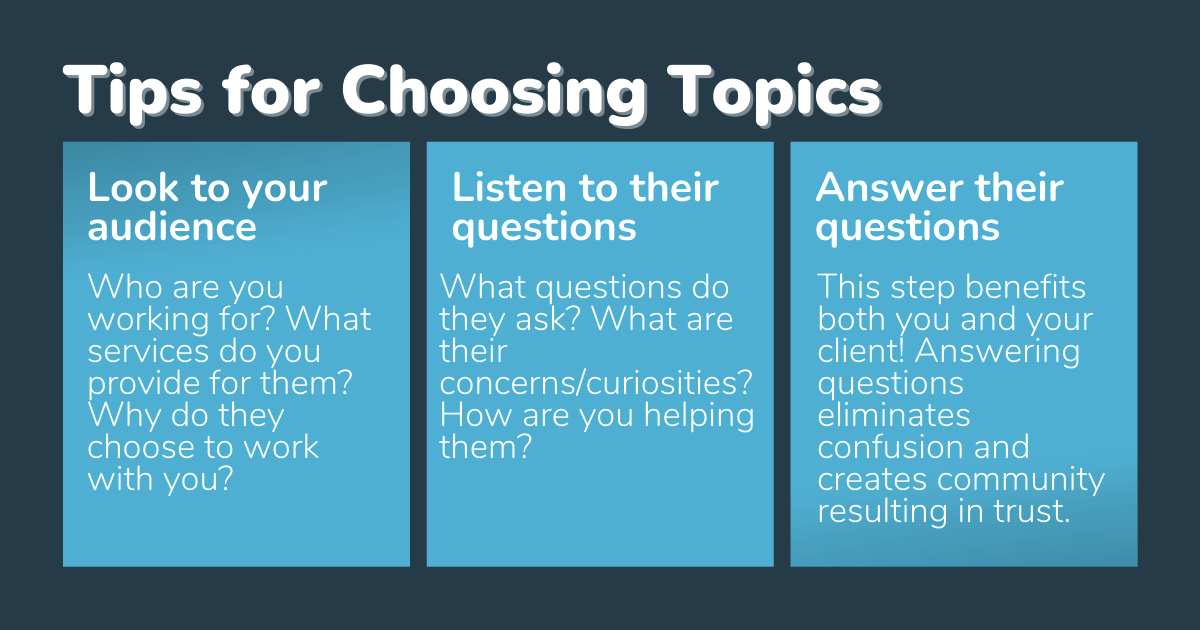 Tips for Choosing Topics

Look to your audience

Who are you working for? What services do you provide for them? Why do they choose to work with you?

Listen to their questions

What questions do they ask? What are their concerns/curiosities? How are you helping them?

Answer their questions

This step benefits both you and your client! Answering questions eliminates confusion and creates community resulting in trust.